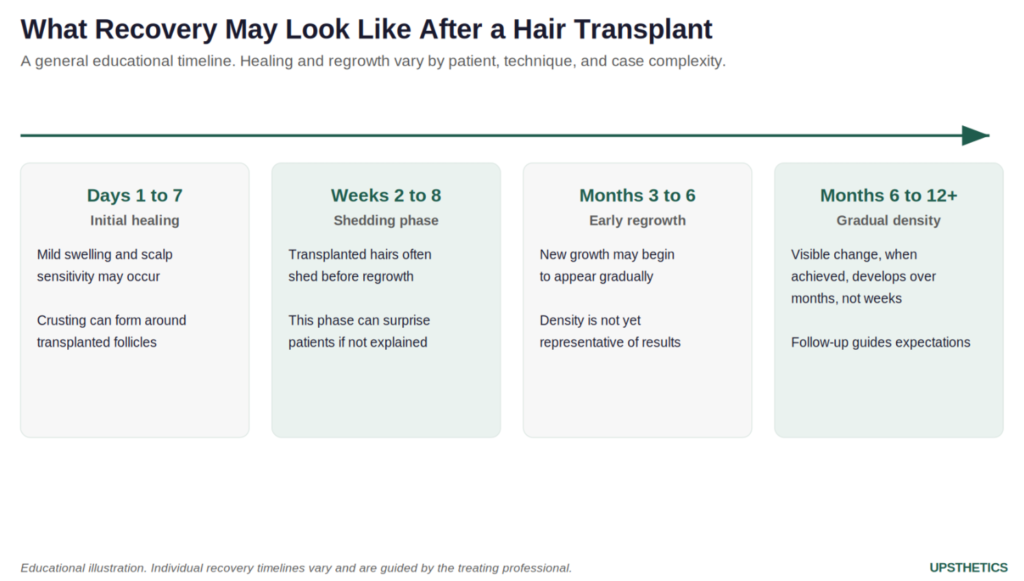 What Recovery May Look Like After a Hair Transplant

A general educational timeline. Healing and regrowth vary by patient, technique, and case complexity.

Days 1 to 7
Initial healing

Mild swelling and scalp sensitivity may occur

Crusting can form around transplanted follicles

Weeks 2 to 8
Shedding phase

Transplanted hairs often shed before regrowth

This phase can surprise patients if not explained

Months 3 to 6
Early regrowth

New growth may begin to appear gradually

Density is not yet representative of results

Months 6 to 12+
Gradual density

Visible change, when achieved, develops over months, not weeks

Follow-up guides expectations

Educational illustration. Individual recovery timelines vary and are guided by the treating professional.

UPSTHETICS